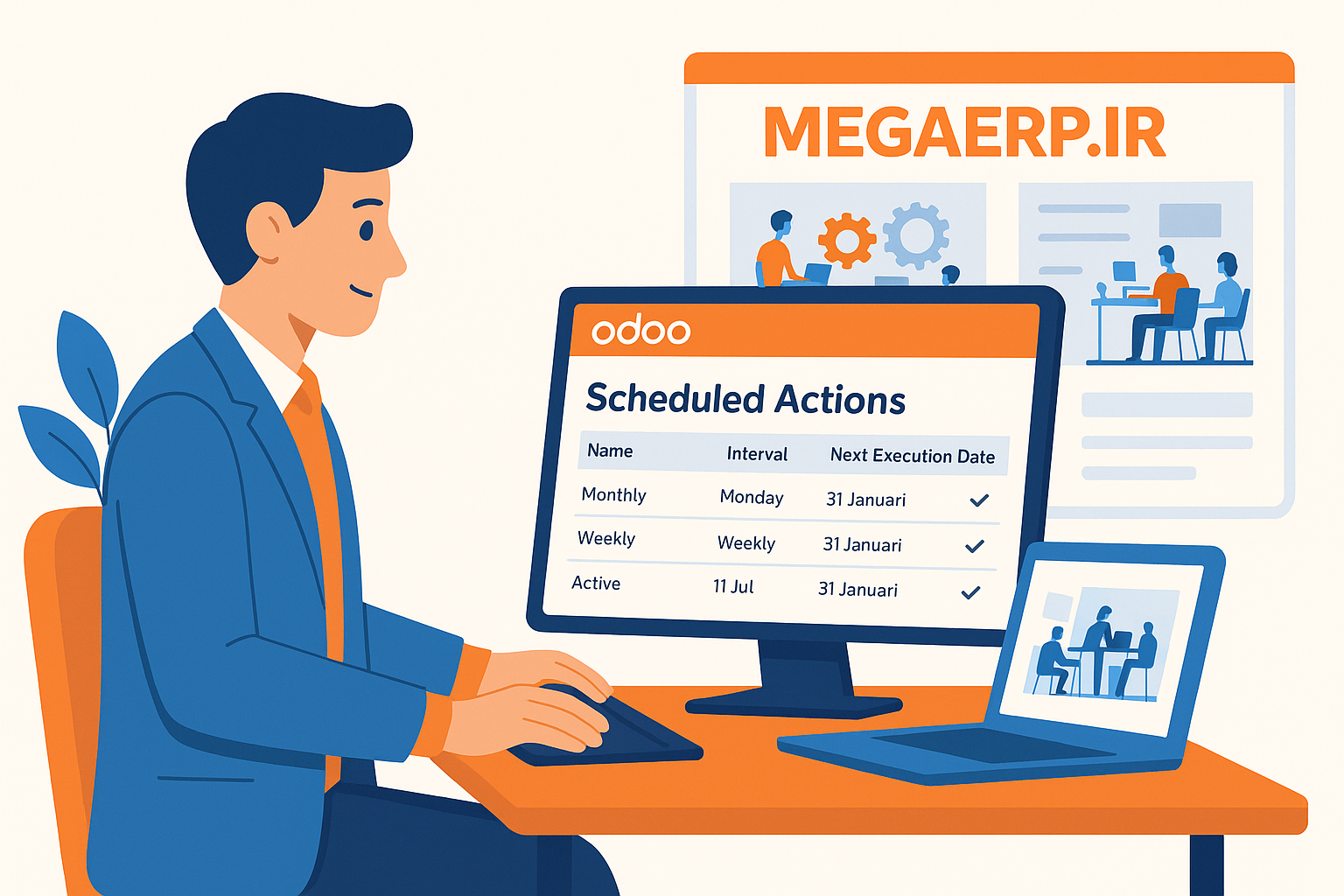 MEGAERP.IR

odoo

Scheduled Actions

| Name | Interval | Next Execution Date | |
|---|---|---|---|
| Monthly | Monday | 31 Januari | ✓ |
| Weekly | Weekly | 31 Januari | ✓ |
| Active | 11 Jul | 31 Januari | ✓ |